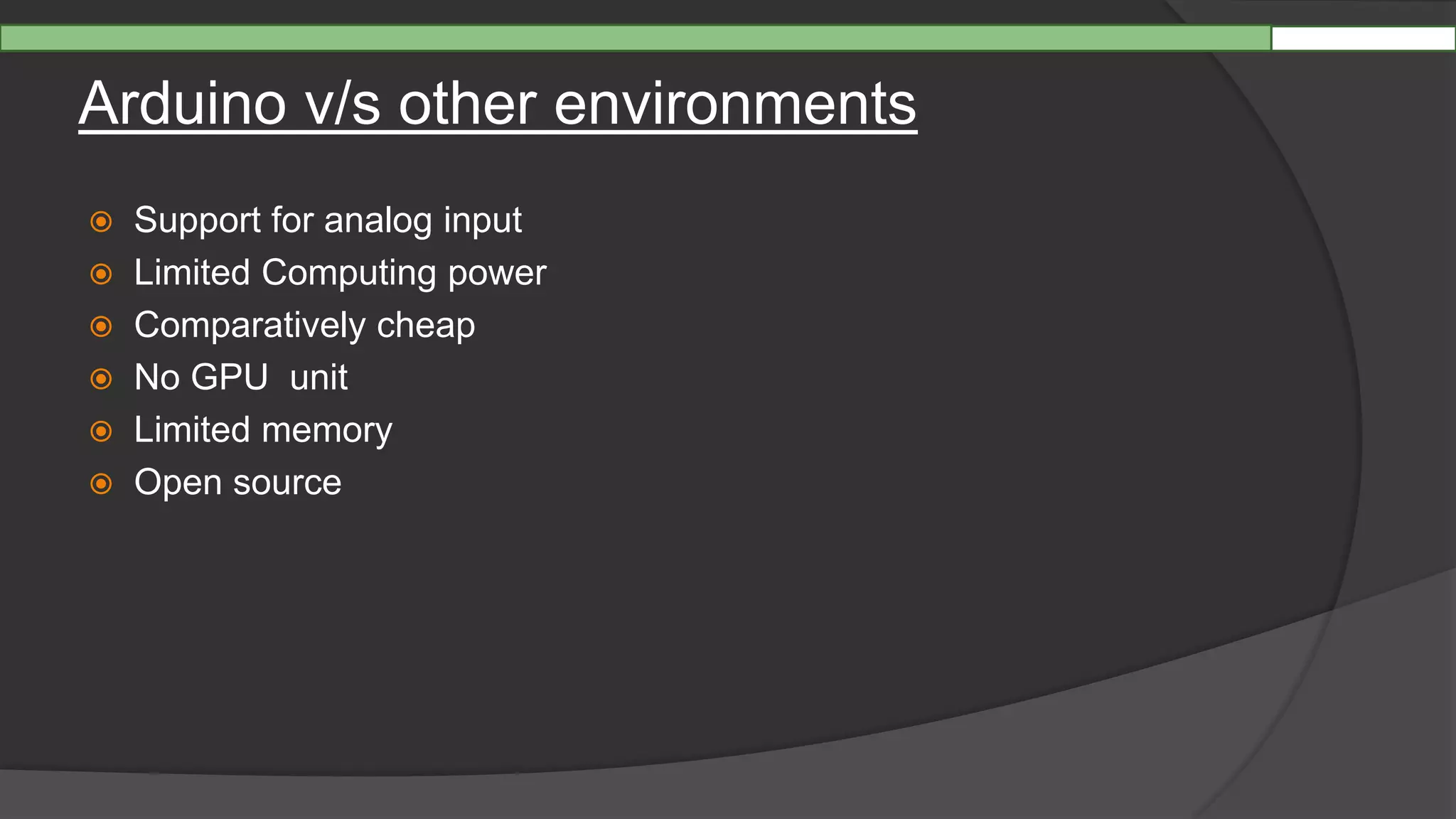 Arduino v/s other environments

- Support for analog input
- Limited Computing power
- Comparatively cheap
- No GPU unit
- Limited memory
- Open source